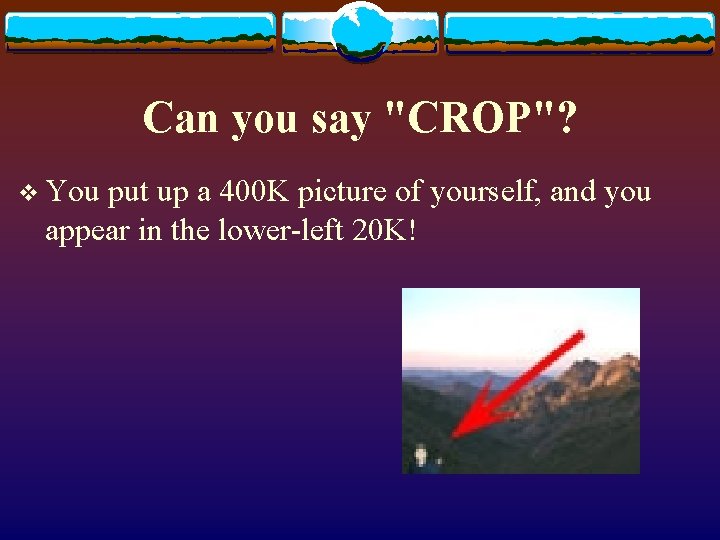 Can you say "CROP"?

❖ You put up a 400K picture of yourself, and you appear in the lower-left 20K!